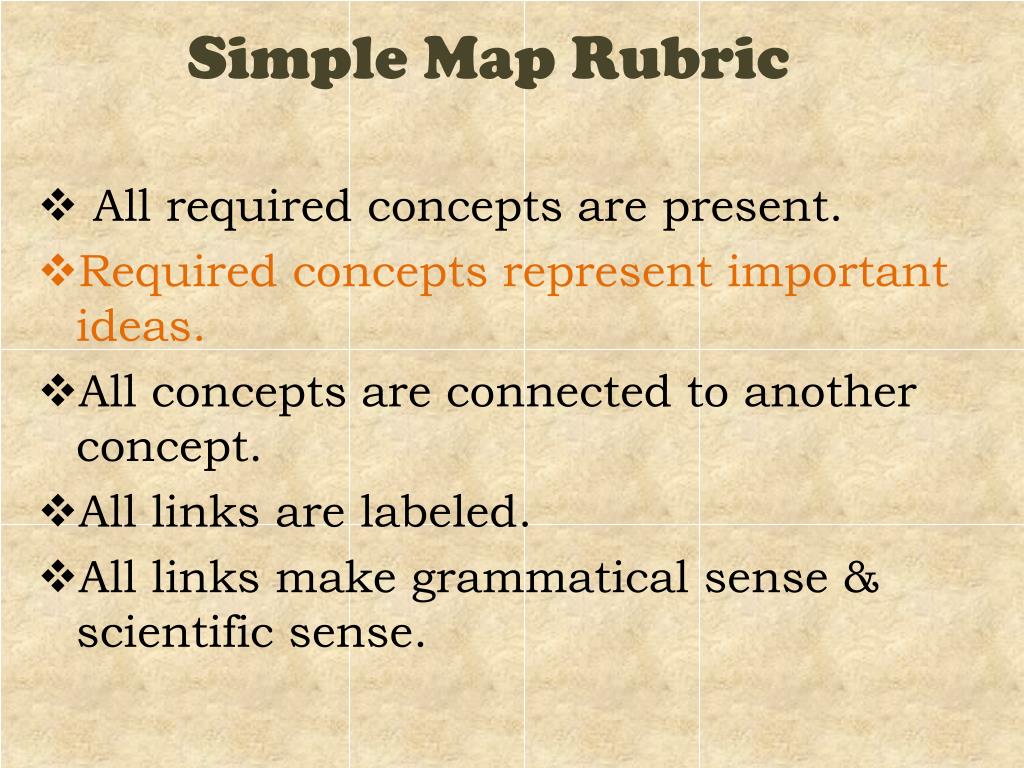 Simple Map Rubric

❖ All required concepts are present.

❖Required concepts represent important ideas.

❖All concepts are connected to another concept.

❖All links are labeled.

❖All links make grammatical sense & scientific sense.